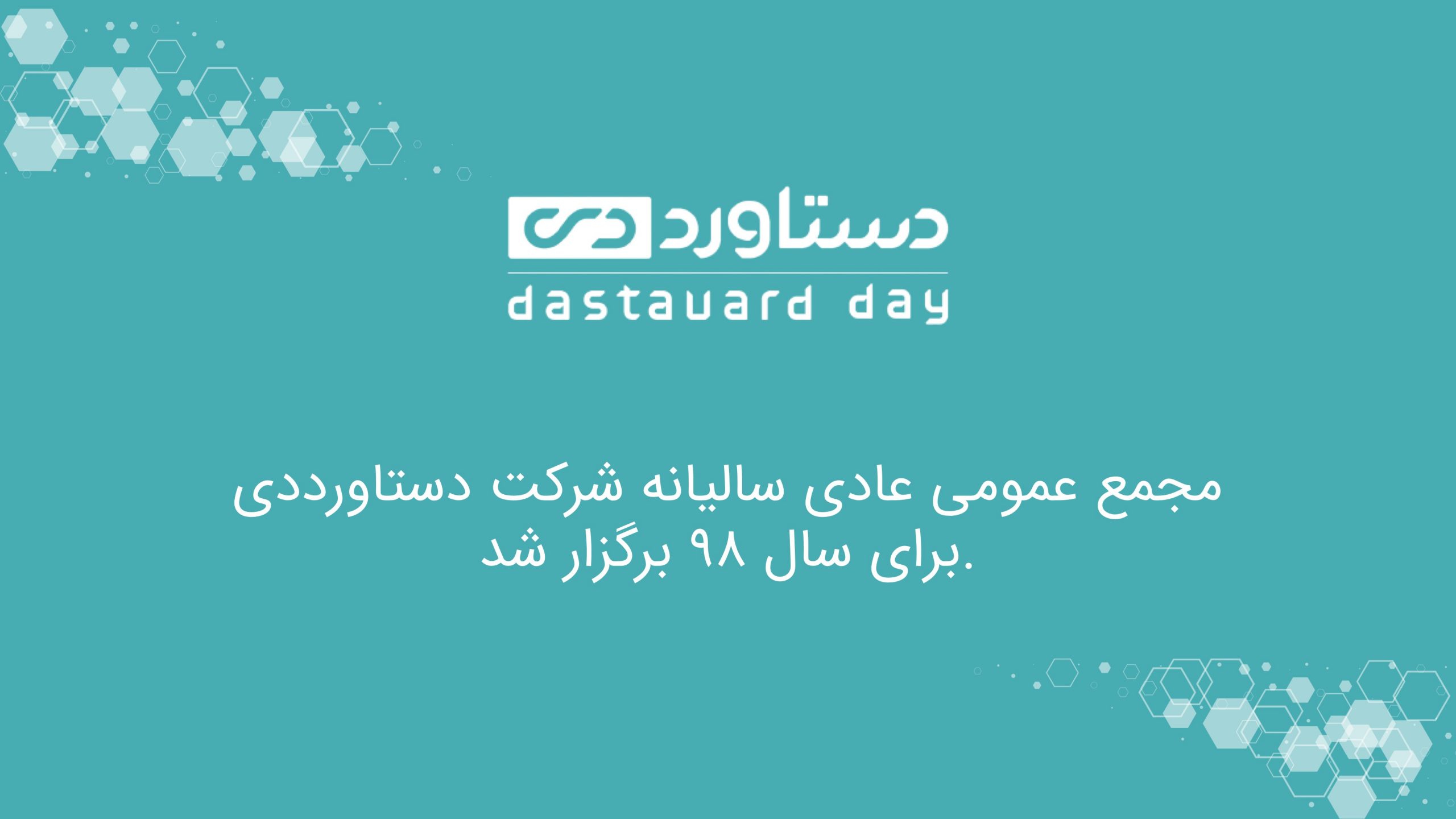 دستاورد دی
dastavard day

مجمع عمومی عادی سالیانه شرکت دستاورددی برای سال ۹۸ برگزار شد.